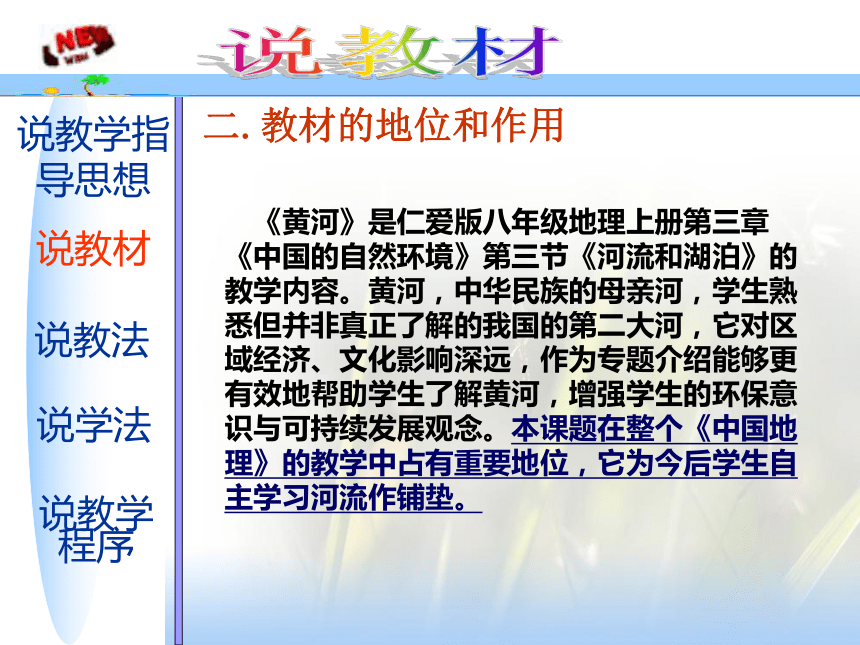 NEW

说教材

说教学指导思想

说教材

说教法

说学法

说教学程序

二. 教材的地位和作用

《黄河》是仁爱版八年级地理上册第三章《中国的自然环境》第三节《河流和湖泊》的教学内容。黄河，中华民族的母亲河，学生熟悉但并非真正了解的我国的第二大河，它对区域经济、文化影响深远，作为专题介绍能够更有效地帮助学生了解黄河，增强学生的环保意识与可持续发展观念。本课题在整个《中国地理》的教学中占有重要地位，它为今后学生自主学习河流作铺垫。